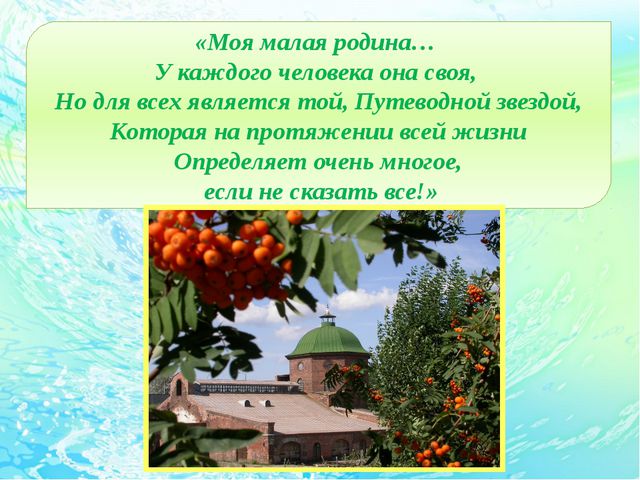 «Моя малая родина…
У каждого человека она своя,
Но для всех является той, Путеводной звездой,
Которая на протяжении всей жизни
Определяет очень многое,
если не сказать все!»